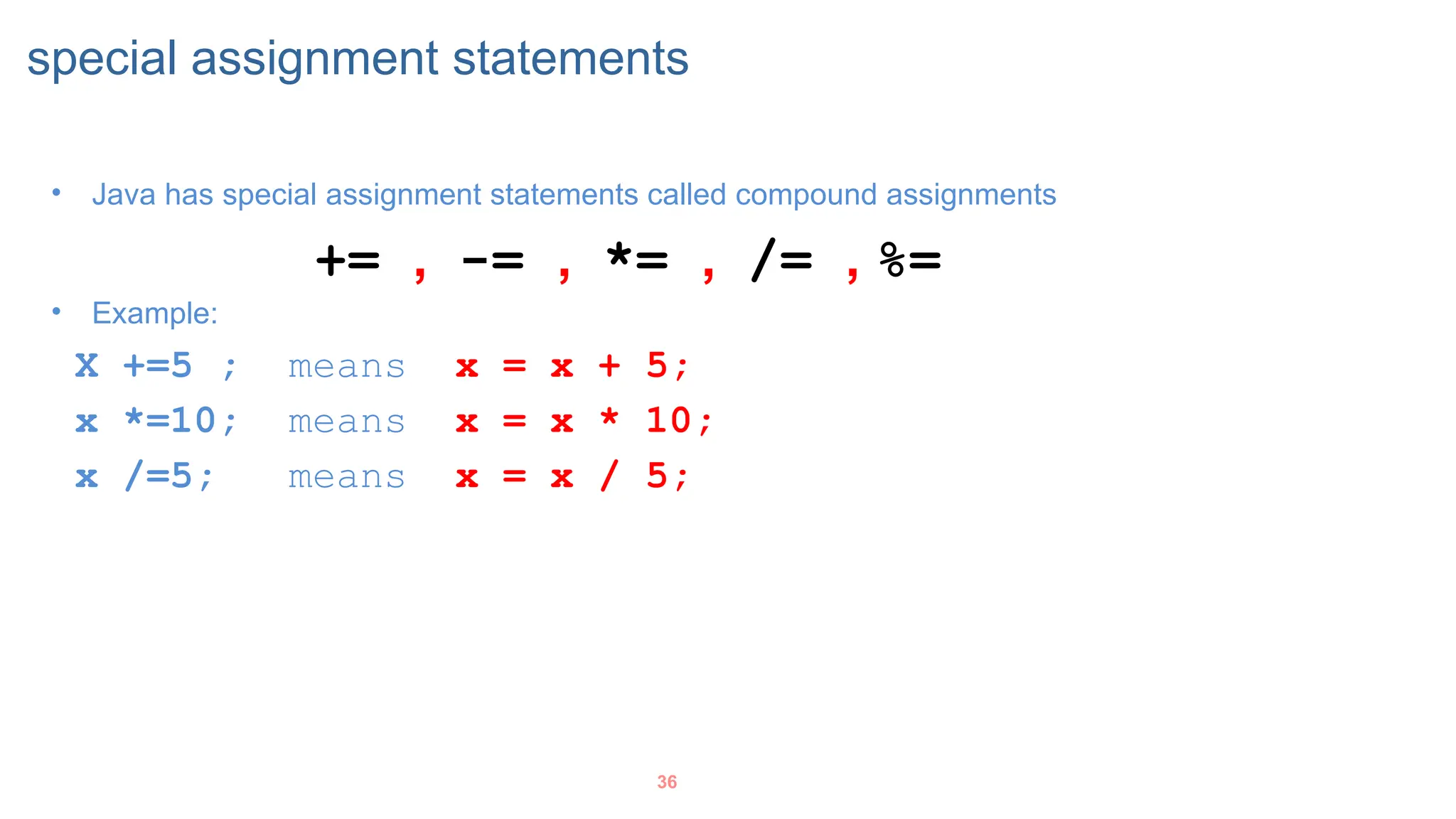 special assignment statements

• Java has special assignment statements called compound assignments

+= , -= , *= , /= , %=

• Example:

X +=5 ; means x = x + 5;

x *=10; means x = x * 10;

x /=5; means x = x / 5;

36